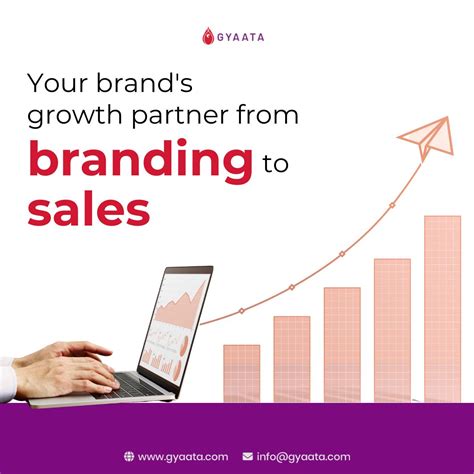 GYAATA

Your brand's growth partner from branding to sales

www.gyaata.com info@gyaata.com